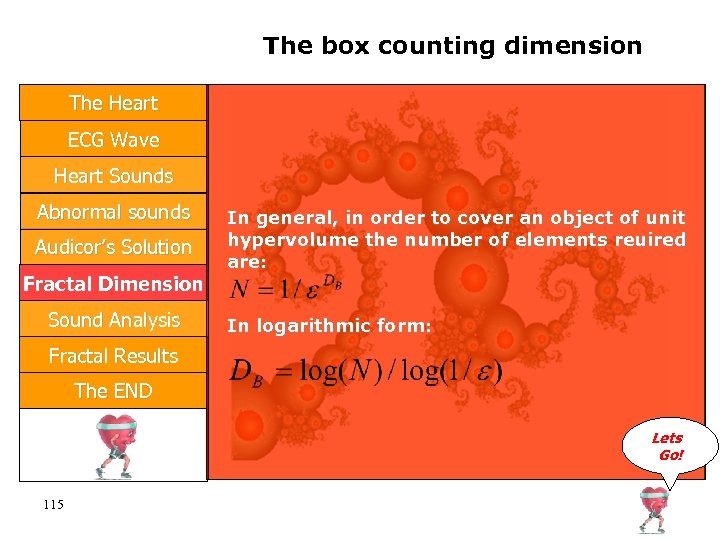 The box counting dimension

The Heart
ECG Wave
Heart Sounds
Abnormal sounds
Audicor's Solution
Fractal Dimension
Sound Analysis
Fractal Results
The END

In general, in order to cover an object of unit hypervolume the number of elements reuired are:

$N = 1/\varepsilon^{D_B}$

In logarithmic form:

$D_B = \log(N)/\log(1/\varepsilon)$

Lets Go!

115